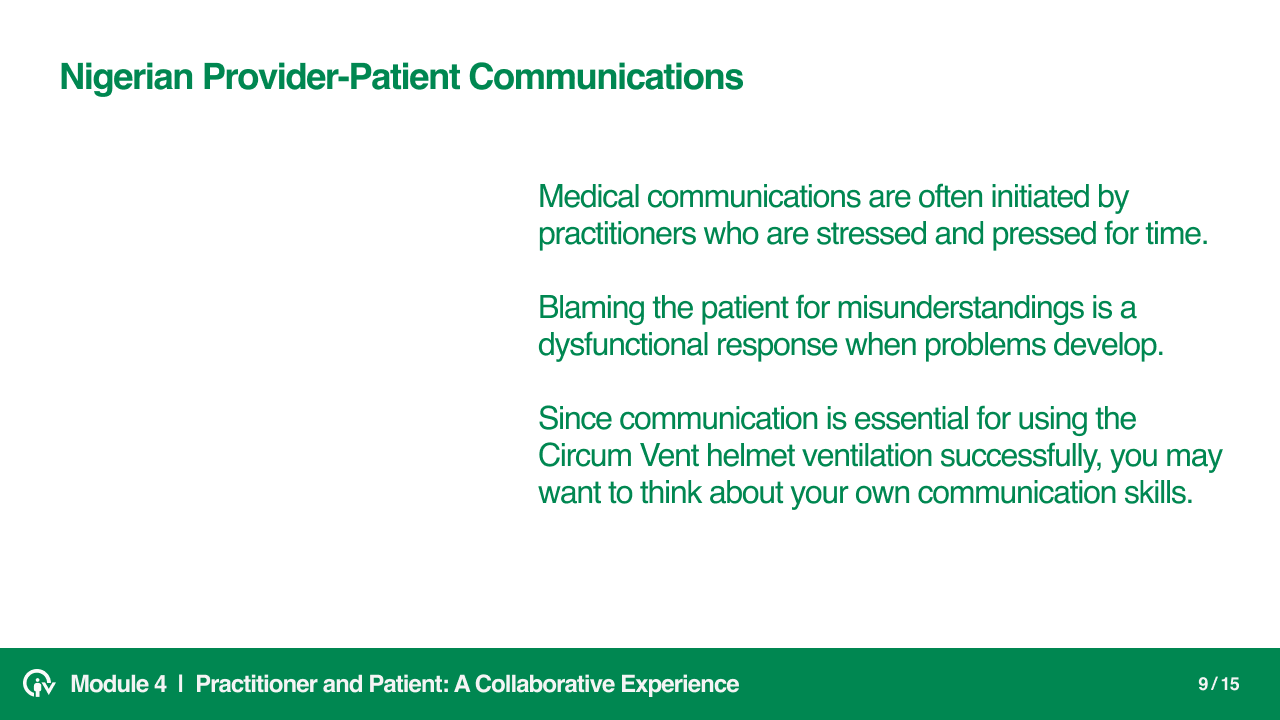 Nigerian Provider-Patient Communications

Medical communications are often initiated by practitioners who are stressed and pressed for time.

Blaming the patient for misunderstandings is a dysfunctional response when problems develop.

Since communication is essential for using the Circum Vent helmet ventilation successfully, you may want to think about your own communication skills.

Module 4 | Practitioner and Patient: A Collaborative Experience

9 / 15